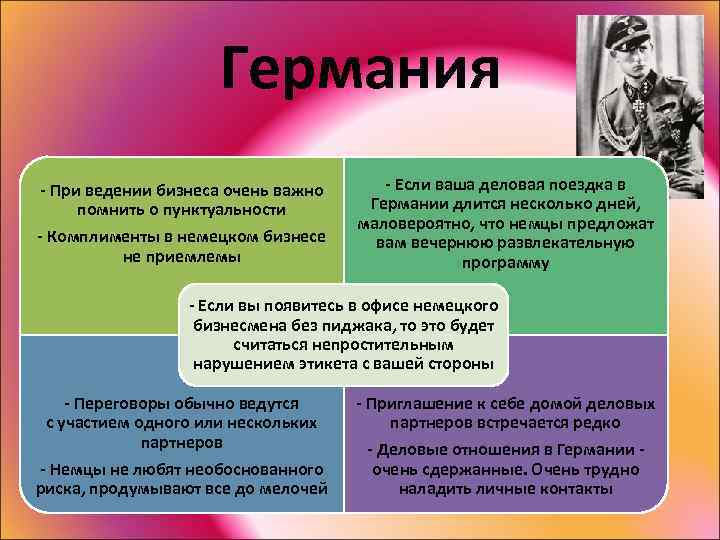 Германия

- При ведении бизнеса очень важно помнить о пунктуальности

- Комплименты в немецком бизнесе не приемлемы

- Если ваша деловая поездка в Германии длится несколько дней, маловероятно, что немцы предложат вам вечернюю развлекательную программу

- Если вы появитесь в офисе немецкого бизнесмена без пиджака, то это будет считаться непростительным нарушением этикета с вашей стороны

- Переговоры обычно ведутся с участием одного или нескольких партнеров

- Немцы не любят необоснованного риска, продумывают все до мелочей

- Приглашение к себе домой деловых партнеров встречается редко

- Деловые отношения в Германии - очень сдержанные. Очень трудно наладить личные контакты